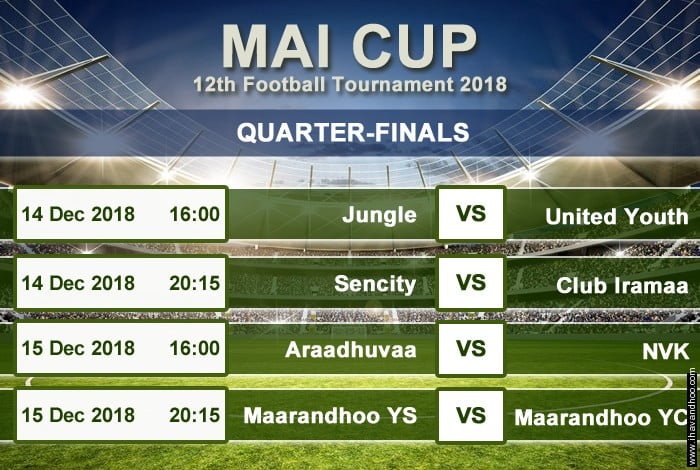 MAI CUP
12th Football Tournament 2018

QUARTER-FINALS

| 14 Dec 2018 | 16:00 | Jungle | VS | United Youth |
|---|---|---|---|---|
| 14 Dec 2018 | 20:15 | Sencity | VS | Club Iramaa |
| 15 Dec 2018 | 16:00 | Araadhuvaa | VS | NVK |
| 15 Dec 2018 | 20:15 | Maarandhoo YS | VS | Maarandhoo YC |

www.ihavandhoo.com